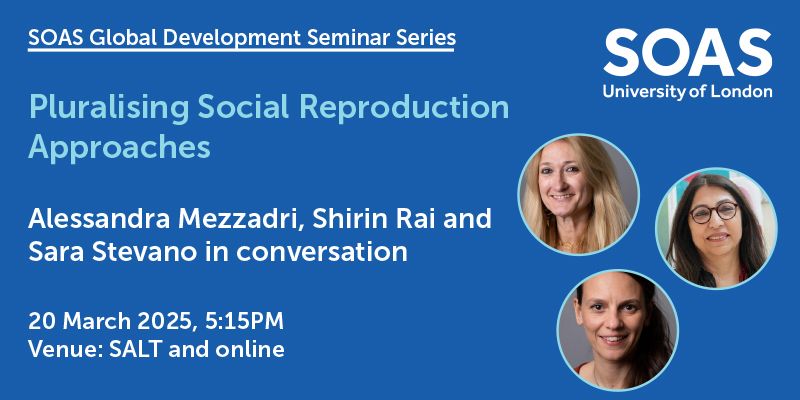 SOAS Global Development Seminar Series

SOAS
University of London

Pluralising Social Reproduction Approaches

Alessandra Mezzadri, Shirin Rai and Sara Stevano in conversation

20 March 2025, 5:15PM
Venue: SALT and online